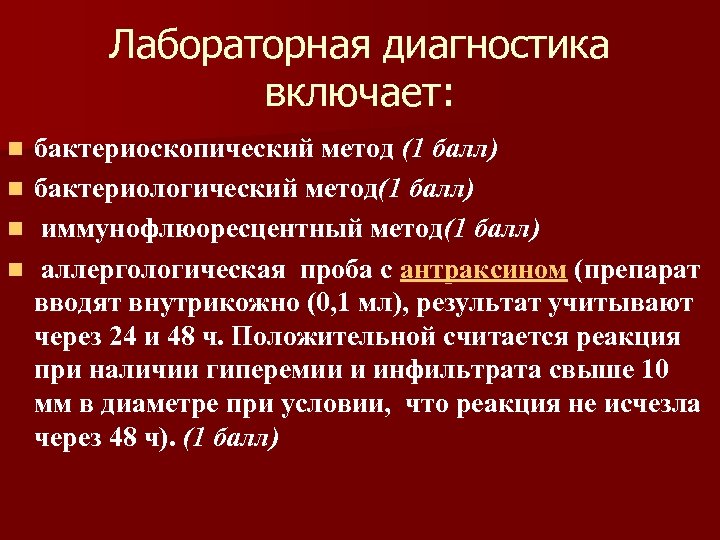 Лабораторная диагностика включает:

бактериоскопический метод (1 балл)

бактериологический метод(1 балл)

иммунофлюоресцентный метод(1 балл)

аллергологическая проба с антраксином (препарат вводят внутрикожно (0,1 мл), результат учитывают через 24 и 48 ч. Положительной считается реакция при наличии гиперемии и инфильтрата свыше 10 мм в диаметре при условии, что реакция не исчезла через 48 ч). (1 балл)